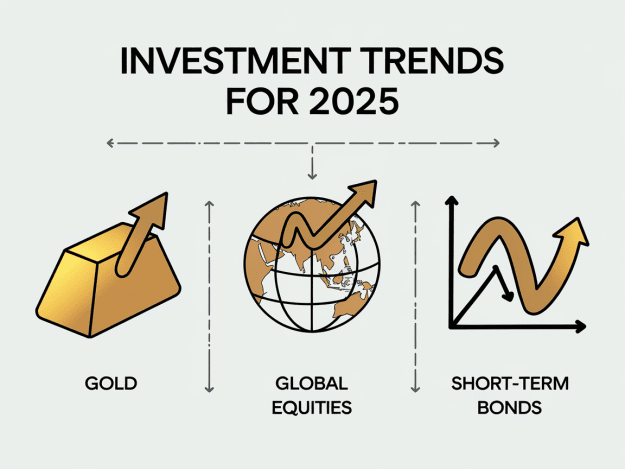 INVESTMENT TRENDS FOR 2025

GOLD

GLOBAL EQUITIES

SHORT-TERM BONDS